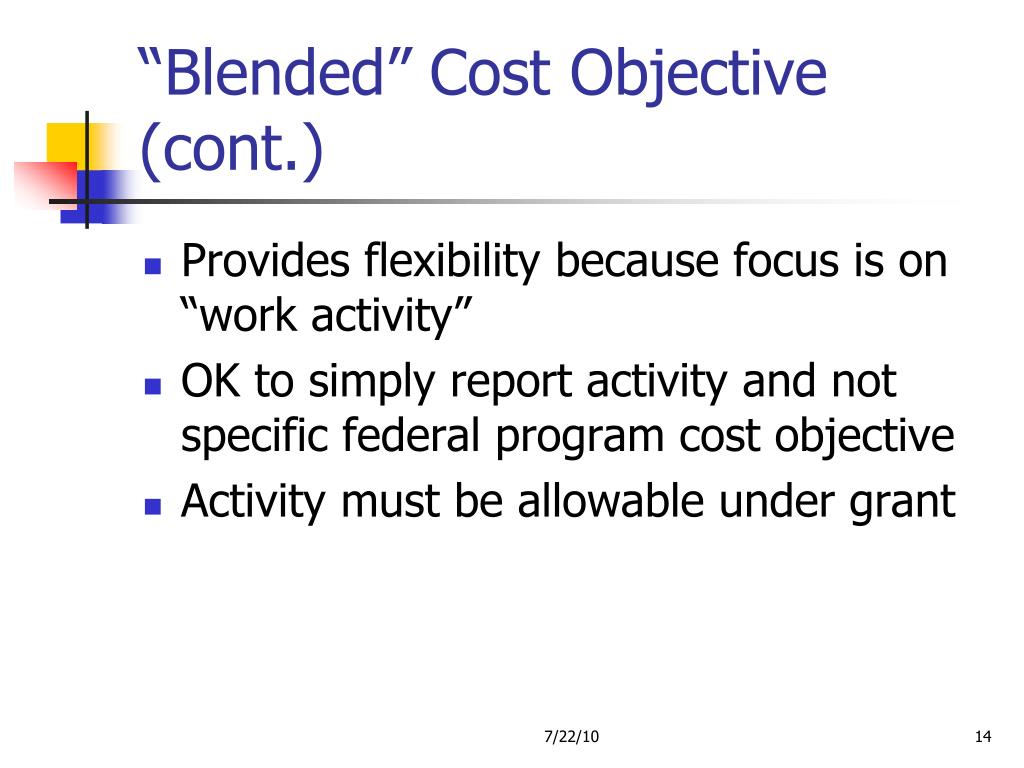 “Blended” Cost Objective (cont.)

- Provides flexibility because focus is on “work activity”
- OK to simply report activity and not specific federal program cost objective
- Activity must be allowable under grant

7/22/10

14